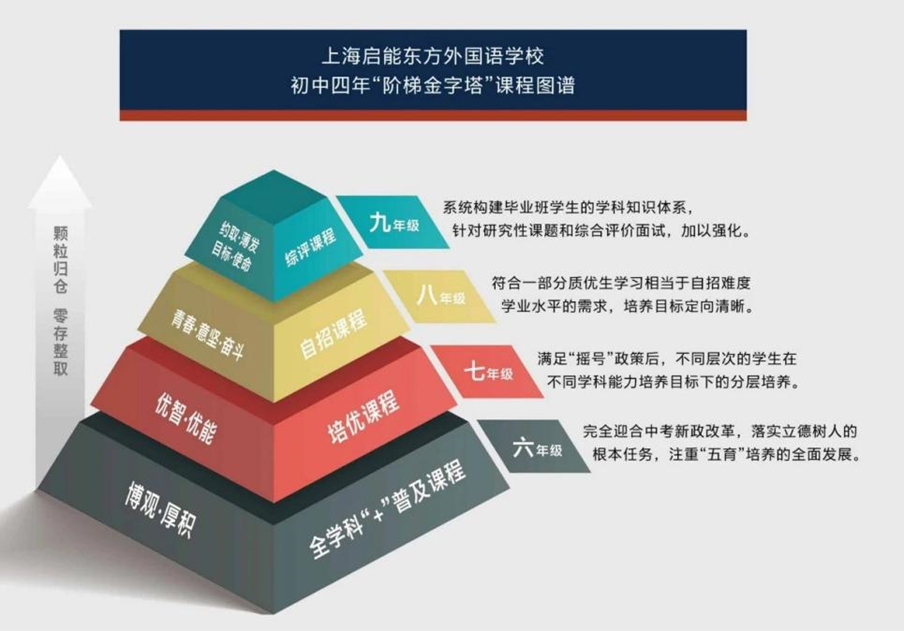 上海启能东方外国语学校
初中四年“阶梯金字塔”课程图谱

颗粒归仓 零存整取

约取·薄发 目标·使命
综评课程
九年级
系统构建毕业班学生的学科知识体系，针对研究性课题和综合评价面试，加以强化。

青春·意坚·奋斗
自招课程
八年级
符合一部分质优生学习相当于自招难度学业水平的需求，培养目标定向清晰。

优智·优能
培优课程
七年级
满足“摇号”政策后，不同层次的学生在不同学科能力培养目标下的分层培养。

博观·厚积
全学科“+”普及课程
六年级
完全迎合中考新政改革，落实立德树人的根本任务，注重“五育”培养的全面发展。